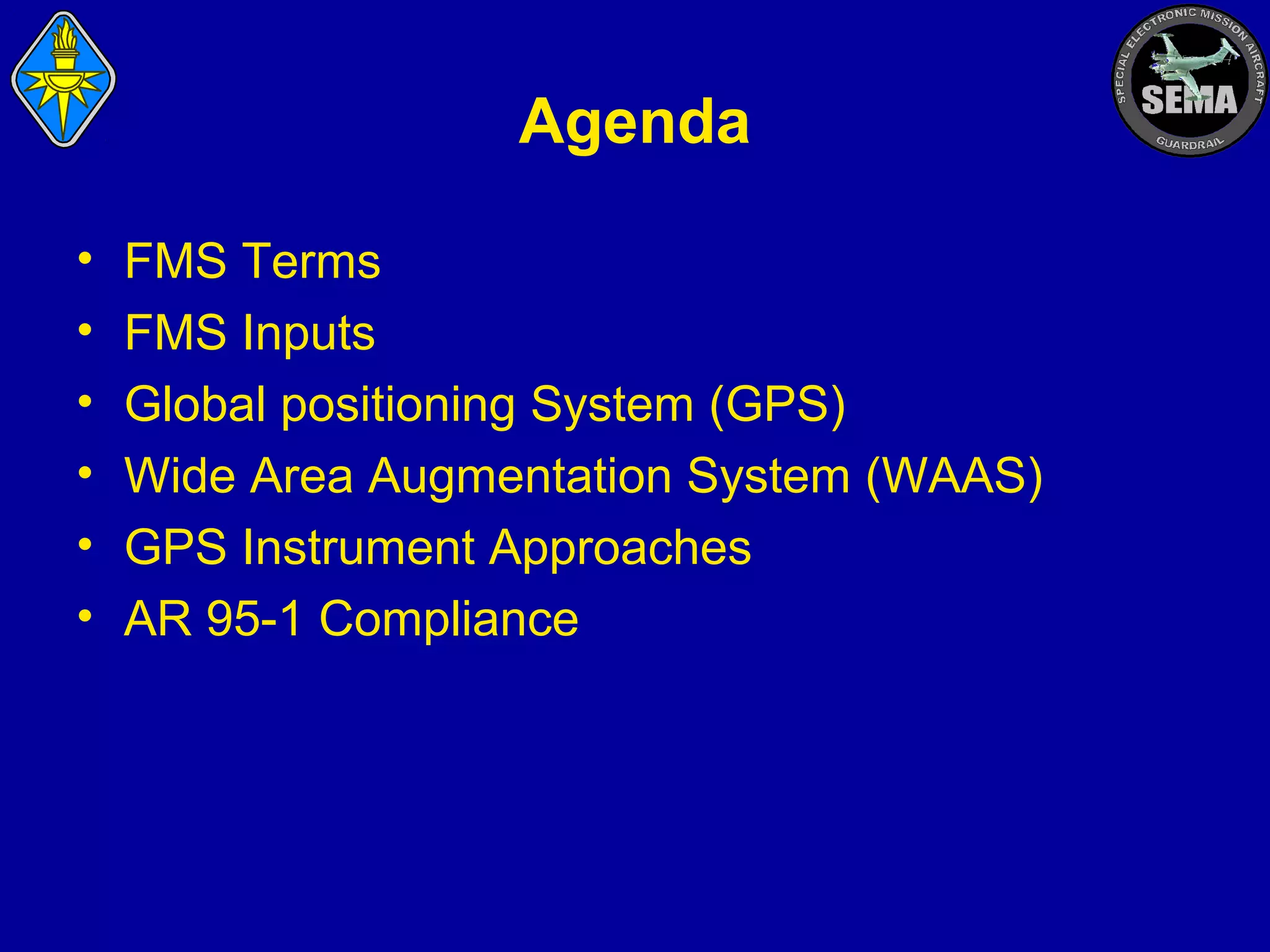 SPECIAL ELECTRONIC MISSION AIRCRAFT
SEMA
GUARDRAIL

Agenda

• FMS Terms
• FMS Inputs
• Global positioning System (GPS)
• Wide Area Augmentation System (WAAS)
• GPS Instrument Approaches
• AR 95-1 Compliance